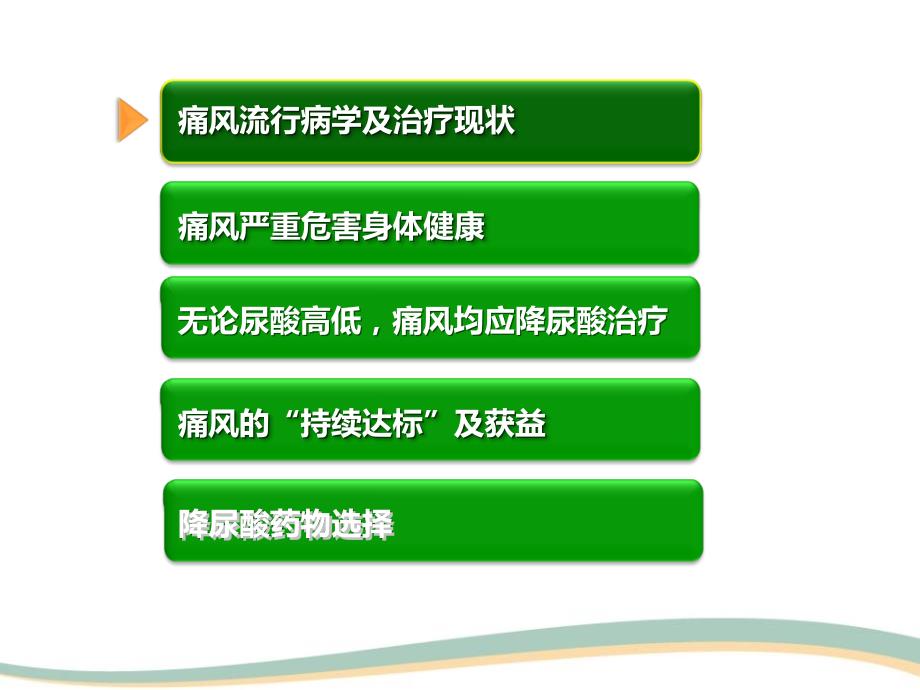 痛风流行病学及治疗现状

痛风严重危害身体健康

无论尿酸高低，痛风均应降尿酸治疗

痛风的“持续达标”及获益

降尿酸药物选择